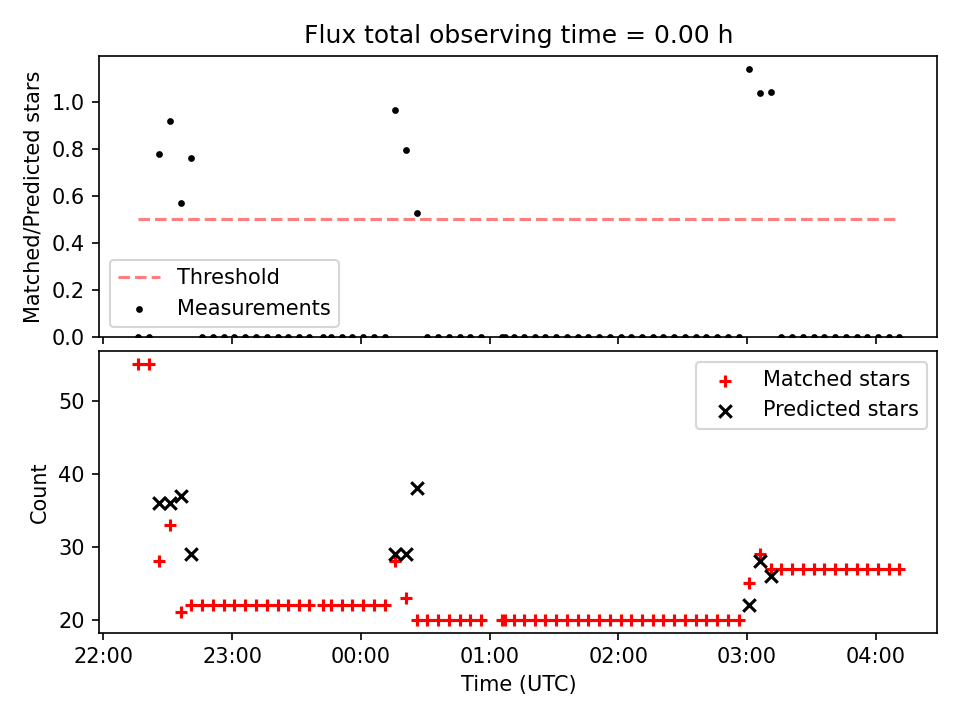 Flux total observing time = 0.00 h

Matched/Predicted stars

1.0
0.8
0.6
0.4
0.2
0.0

Threshold
Measurements

Count

50
40
30
20

Matched stars
Predicted stars

22:00
23:00
00:00
01:00
02:00
03:00
04:00

Time (UTC)